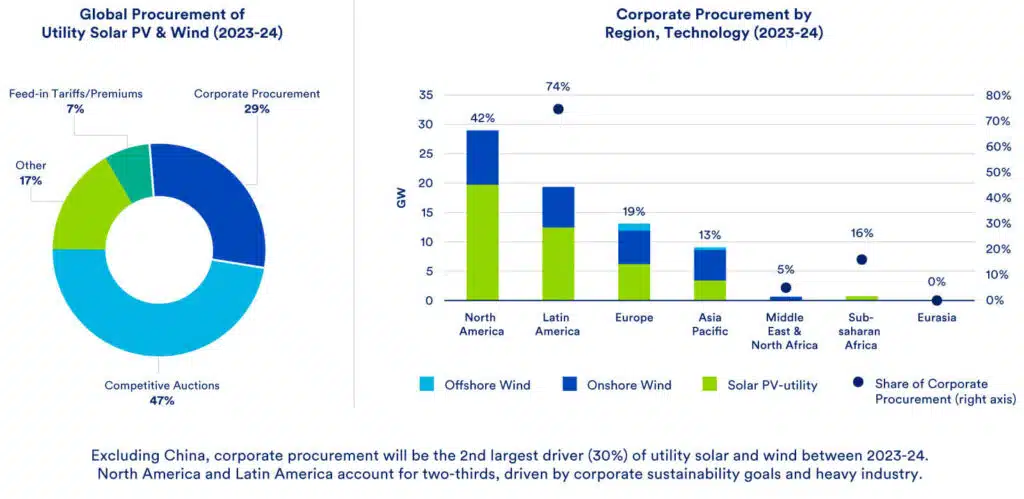 Global Procurement of Utility Solar PV & Wind (2023-24)

Feed-in Tariffs/Premiums
7%

Corporate Procurement
29%

Other
17%

Competitive Auctions
47%

Corporate Procurement by Region, Technology (2023-24)

GW

35
30
25
20
15
10
5
0

80%
70%
60%
50%
40%
30%
20%
10%
0%

42%
74%
19%
13%
5%
16%
0%

North America
Latin America
Europe
Asia Pacific
Middle East & North Africa
Sub-saharan Africa
Eurasia

Offshore Wind
Onshore Wind
Solar PV-utility
Share of Corporate Procurement (right axis)

Excluding China, corporate procurement will be the 2nd largest driver (30%) of utility solar and wind between 2023-24. North America and Latin America account for two-thirds, driven by corporate sustainability goals and heavy industry.